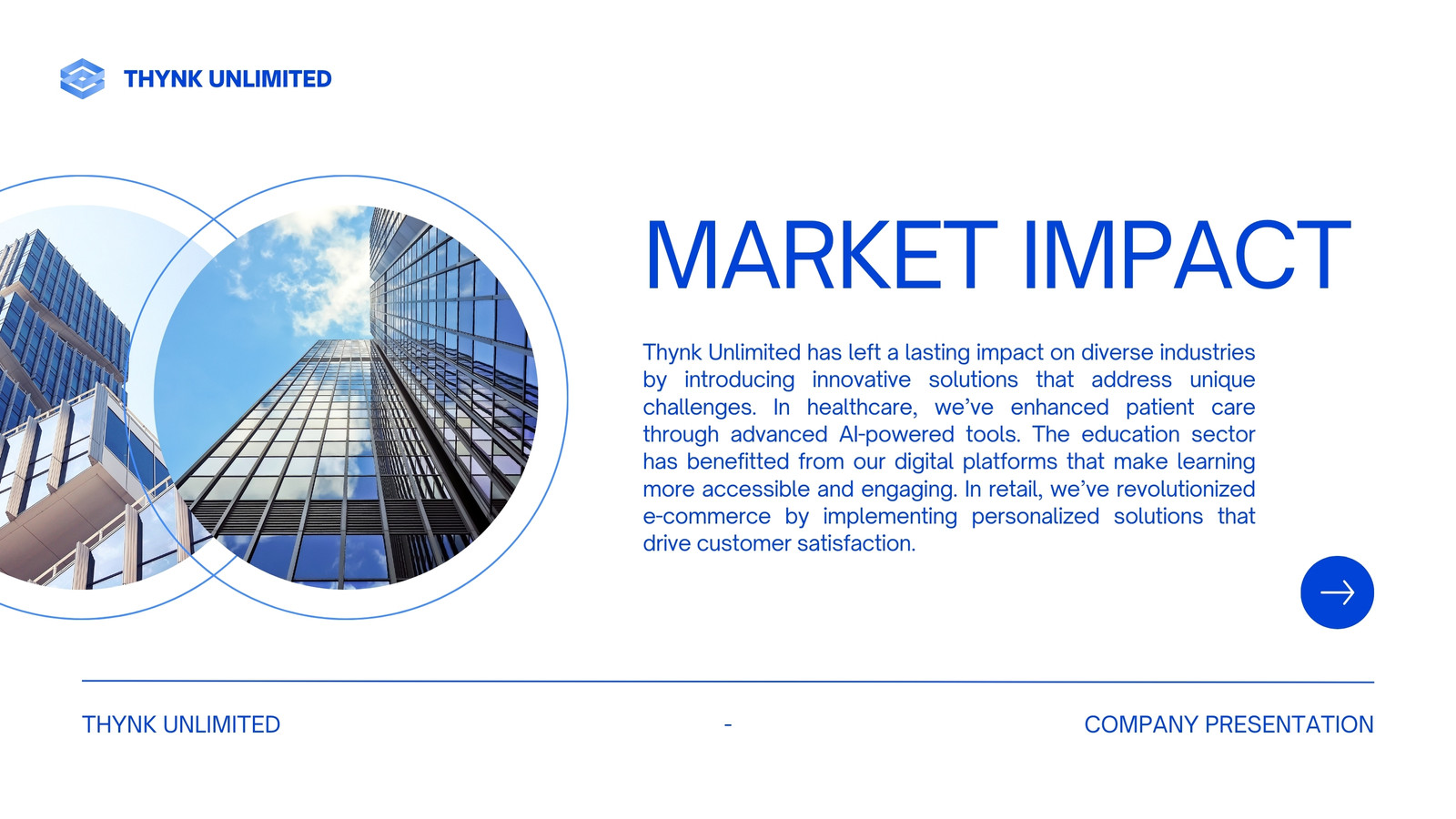 THYNK UNLIMITED

MARKET IMPACT

Thynk Unlimited has left a lasting impact on diverse industries by introducing innovative solutions that address unique challenges. In healthcare, we've enhanced patient care through advanced AI-powered tools. The education sector has benefitted from our digital platforms that make learning more accessible and engaging. In retail, we've revolutionized e-commerce by implementing personalized solutions that drive customer satisfaction.

THYNK UNLIMITED - COMPANY PRESENTATION